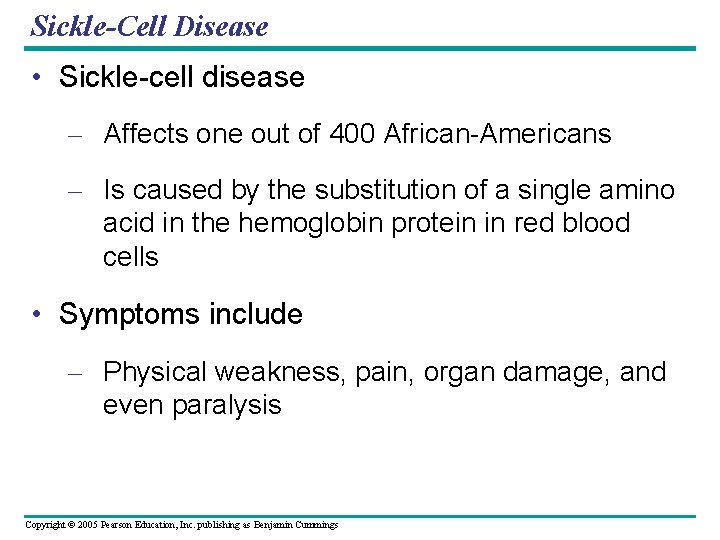 Sickle-Cell Disease

• Sickle-cell disease

– Affects one out of 400 African-Americans

– Is caused by the substitution of a single amino acid in the hemoglobin protein in red blood cells

• Symptoms include

– Physical weakness, pain, organ damage, and even paralysis

Copyright © 2005 Pearson Education, Inc. publishing as Benjamin Cummings